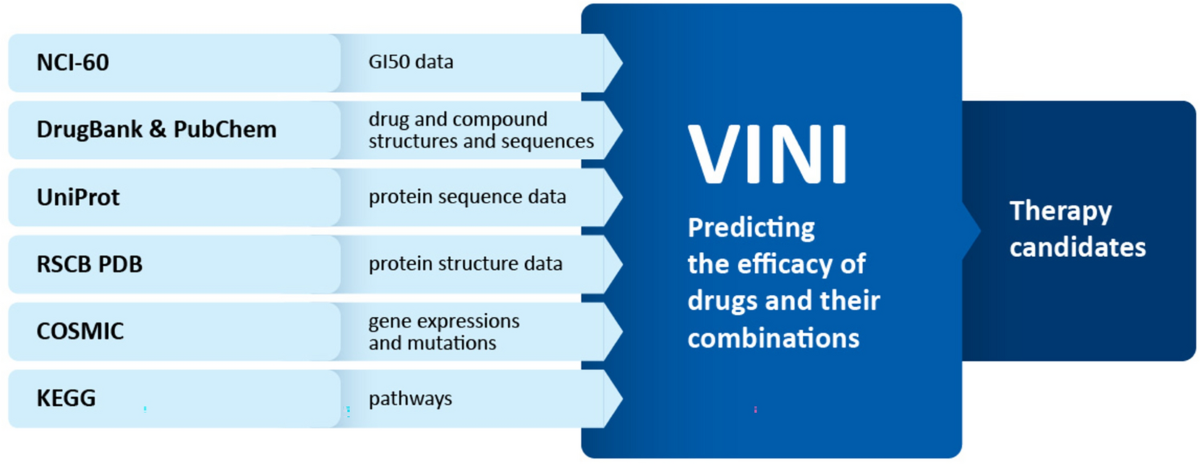 NCI-60
GI50 data

DrugBank & PubChem
drug and compound structures and sequences

UniProt
protein sequence data

RSCB PDB
protein structure data

COSMIC
gene expressions and mutations

KEGG
pathways

VINI

Predicting the efficacy of drugs and their combinations

Therapy candidates